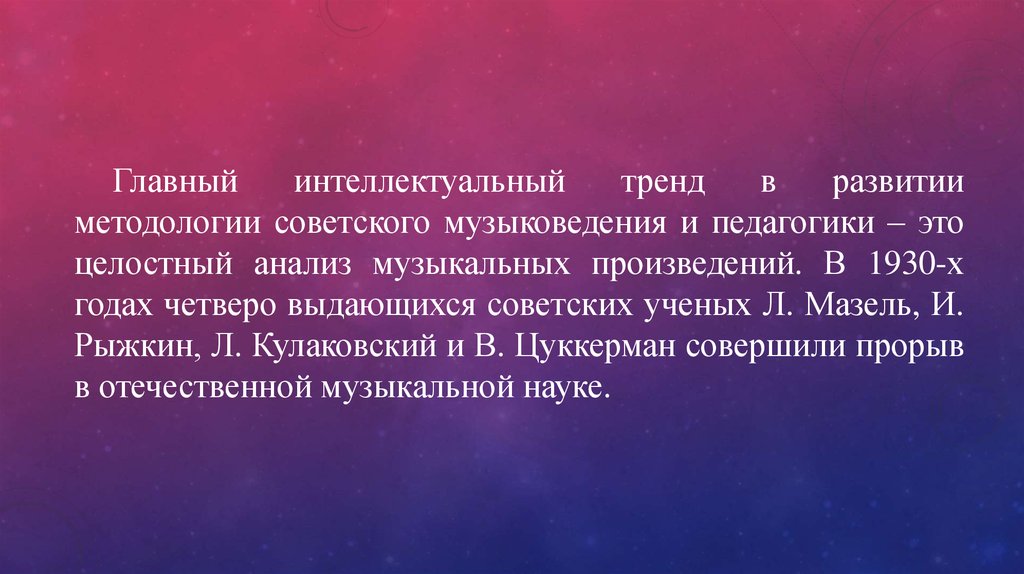 Главный интеллектуальный тренд в развитии методологии советского музыковедения и педагогики – это целостный анализ музыкальных произведений. В 1930-х годах четверо выдающихся советских ученых Л. Мазель, И. Рыжкин, Л. Кулаковский и В. Цуккерман совершили прорыв в отечественной музыкальной науке.